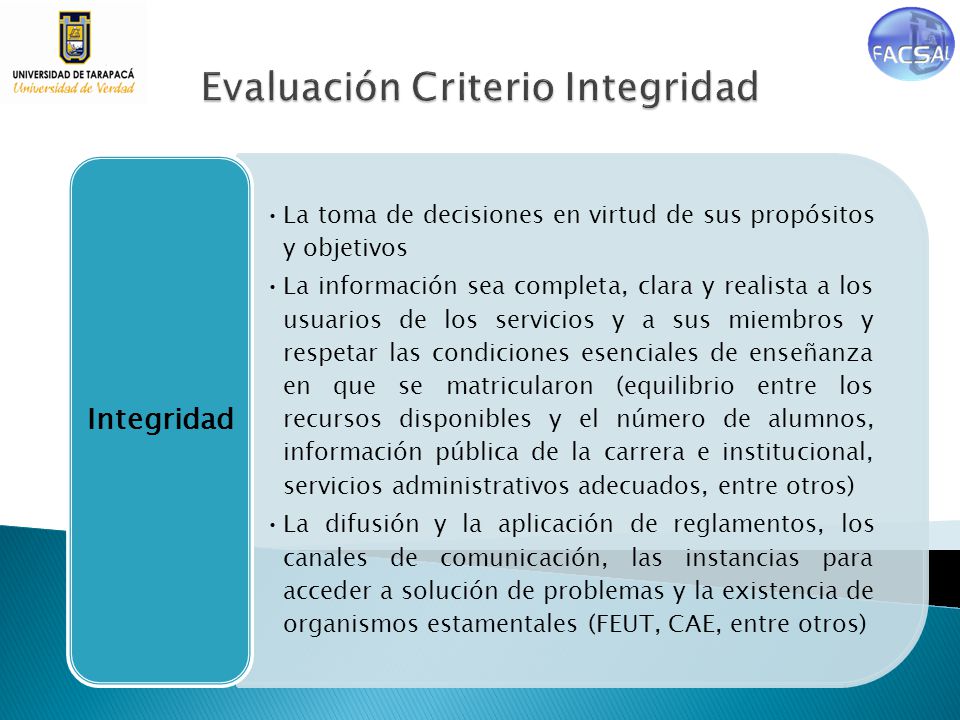 UNIVERSIDAD DE TARAPACÁ
Universidad de Verdad

FACSAL

Evaluación Criterio Integridad

Integridad

• La toma de decisiones en virtud de sus propósitos y objetivos
• La información sea completa, clara y realista a los usuarios de los servicios y a sus miembros y respetar las condiciones esenciales de enseñanza en que se matricularon (equilibrio entre los recursos disponibles y el número de alumnos, información pública de la carrera e institucional, servicios administrativos adecuados, entre otros)
• La difusión y la aplicación de reglamentos, los canales de comunicación, las instancias para acceder a solución de problemas y la existencia de organismos estamentales (FEUT, CAE, entre otros)